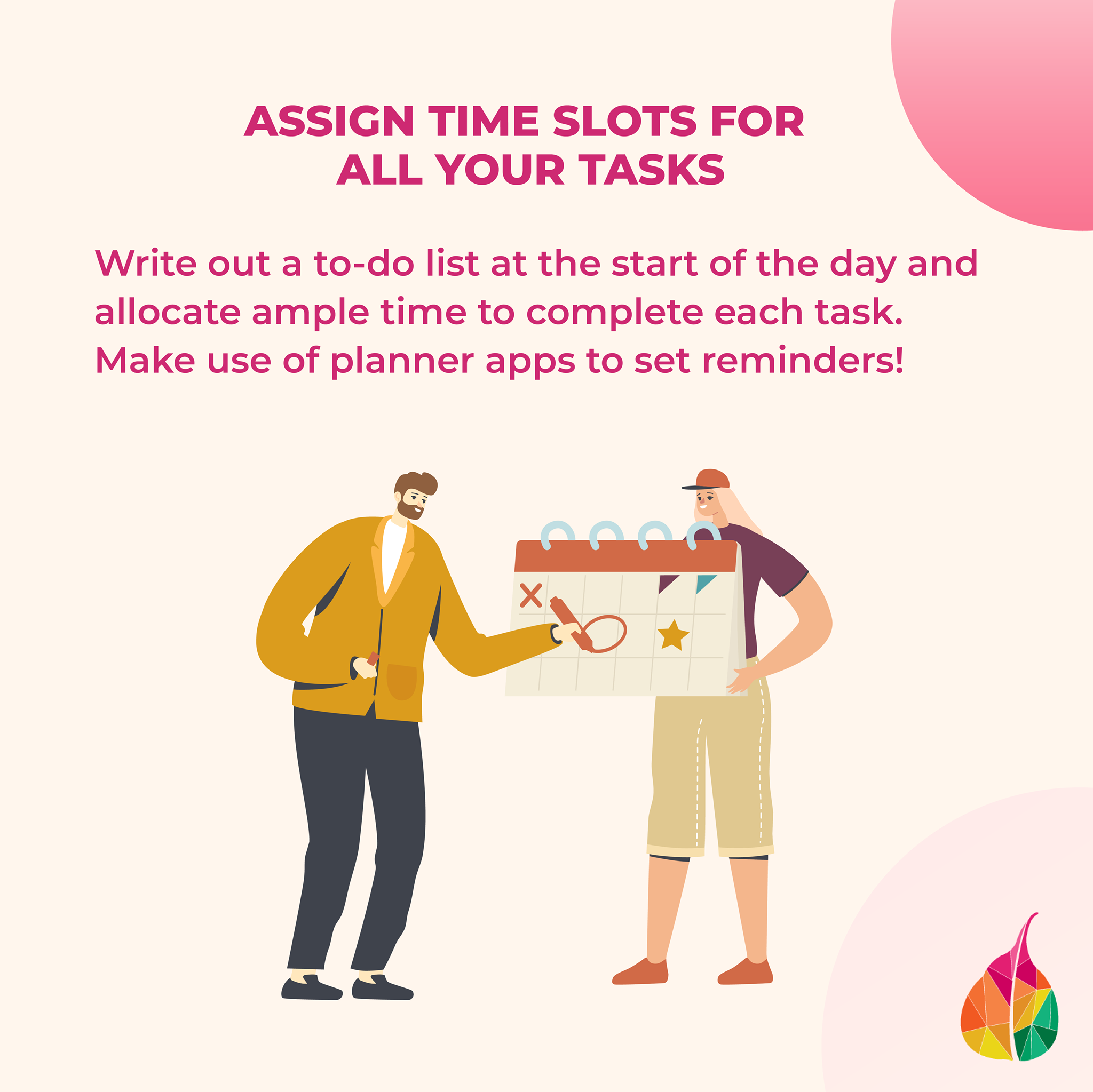 ASSIGN TIME SLOTS FOR ALL YOUR TASKS

Write out a to-do list at the start of the day and allocate ample time to complete each task. Make use of planner apps to set reminders!